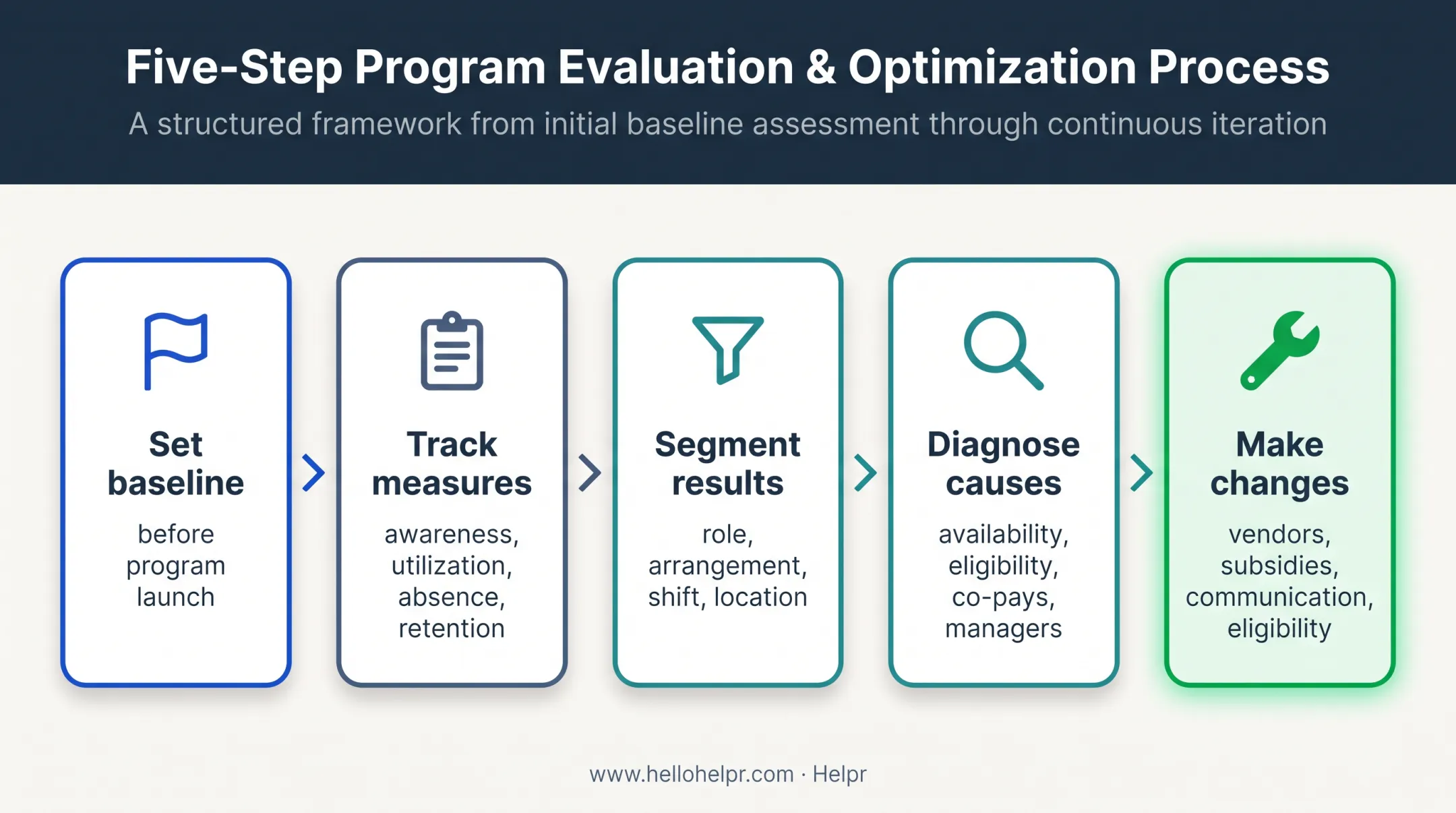 Five-Step Program Evaluation & Optimization Process

A structured framework from initial baseline assessment through continuous iteration

Set baseline

before program launch

Track measures

awareness, utilization, absence, retention

Segment results

role, arrangement, shift, location

Diagnose causes

availability, eligibility, co-pays, managers

Make changes

vendors, subsidies, communication, eligibility

www.hellohelpr.com · Helpr